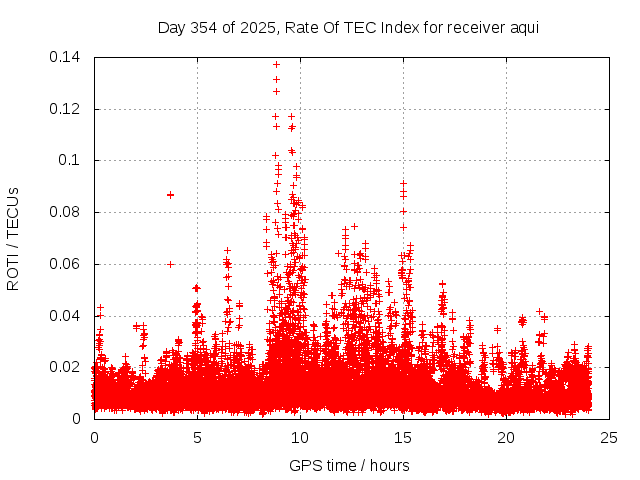 Day 354 of 2025, Rate Of TEC Index for receiver aqui

ROTI / TECUs

0.14
0.12
0.1
0.08
0.06
0.04
0.02
0

0
5
10
15
20
25

GPS time / hours